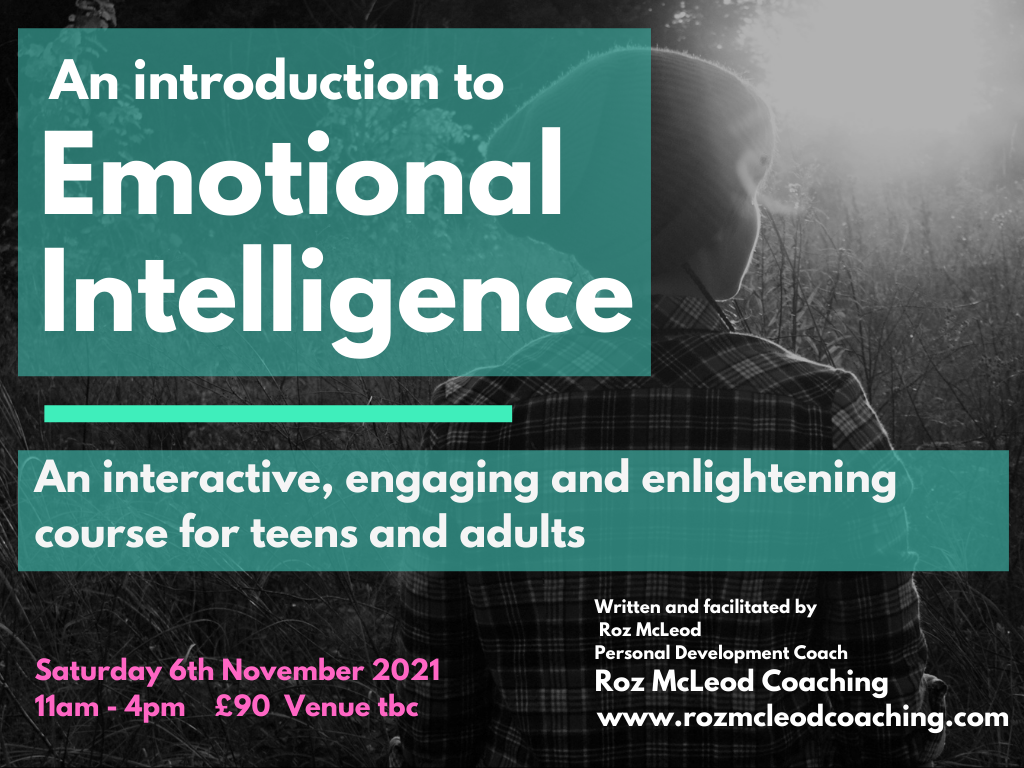 An introduction to
Emotional Intelligence

An interactive, engaging and enlightening course for teens and adults

Saturday 6th November 2021
11am - 4pm £90 Venue tbc

Written and facilitated by
Roz McLeod
Personal Development Coach
Roz McLeod Coaching
www.rozmcleodcoaching.com